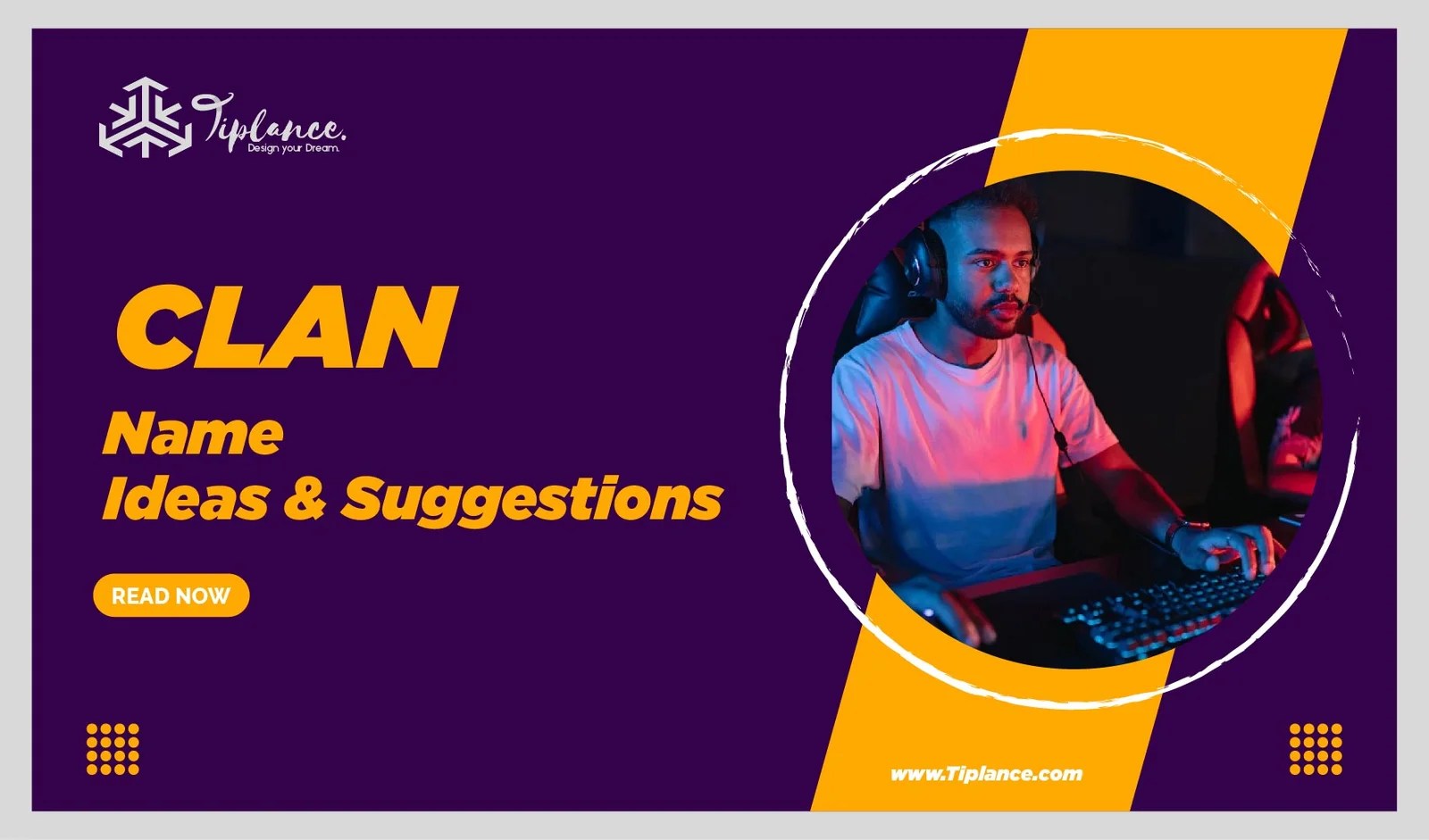 Tiplance.
Design your Dream.

CLAN
Name
Ideas & Suggestions

READ NOW

www.Tiplance.com